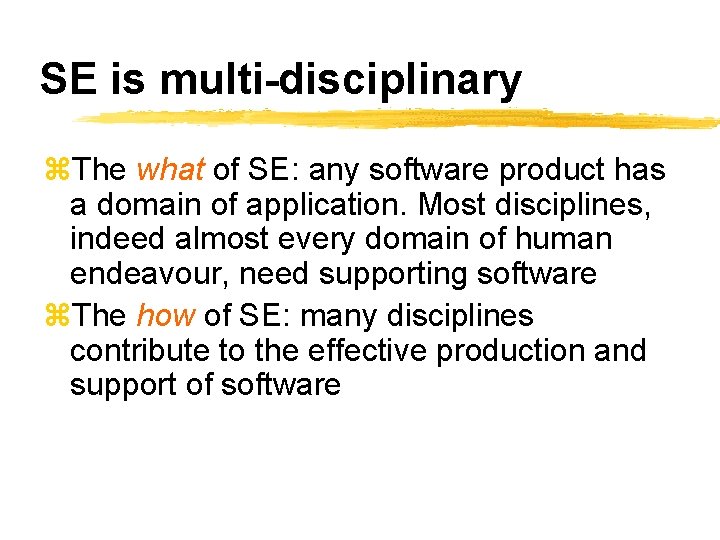 SE is multi-disciplinary

⌘The what of SE: any software product has a domain of application. Most disciplines, indeed almost every domain of human endeavour, need supporting software

⌘The how of SE: many disciplines contribute to the effective production and support of software